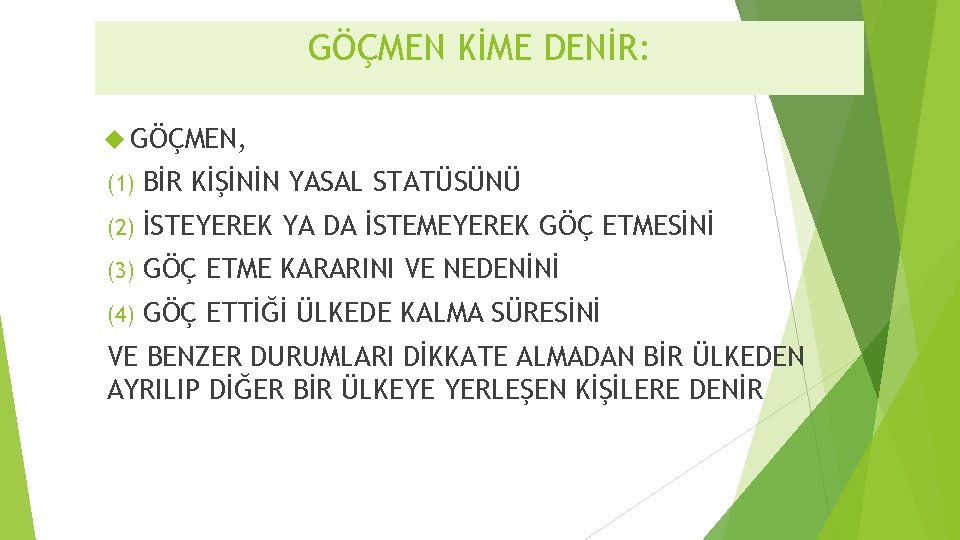 GÖÇMEN KİME DENİR:

GÖÇMEN,

(1) BİR KİŞİNİN YASAL STATÜSÜNÜ

(2) İSTEYEREK YA DA İSTEMEYEREK GÖÇ ETMESİNİ

(3) GÖÇ ETME KARARINI VE NEDENİNİ

(4) GÖÇ ETTİĞİ ÜLKEDE KALMA SÜRESİNİ

VE BENZER DURUMLARI DİKKATE ALMADAN BİR ÜLKEDEN AYRILIP DİĞER BİR ÜLKEYE YERLEŞEN KİŞİLERE DENİR